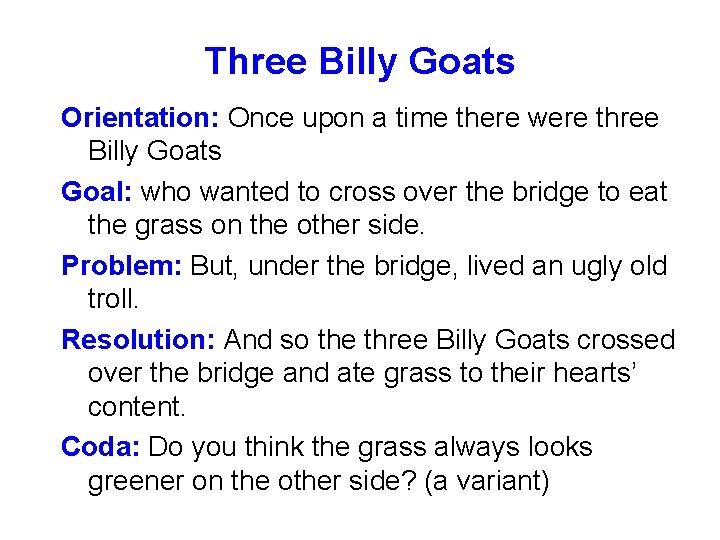 Three Billy Goats

Orientation: Once upon a time there were three Billy Goats

Goal: who wanted to cross over the bridge to eat the grass on the other side.

Problem: But, under the bridge, lived an ugly old troll.

Resolution: And so the three Billy Goats crossed over the bridge and ate grass to their hearts' content.

Coda: Do you think the grass always looks greener on the other side? (a variant)